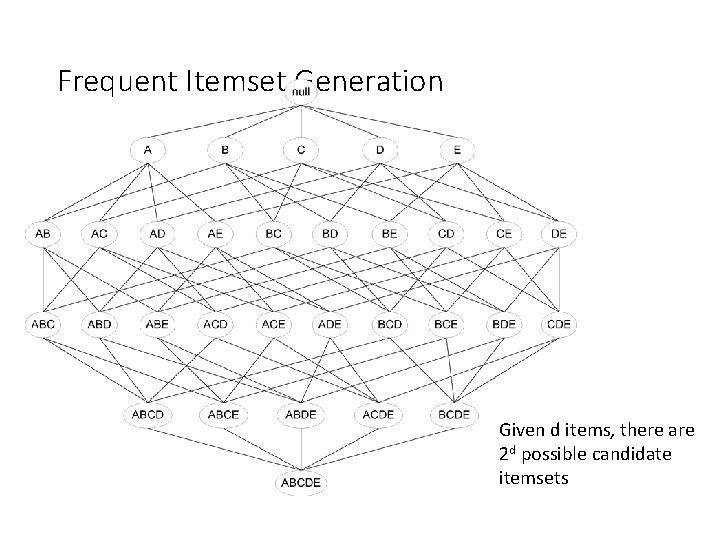 Frequent Itemset Generation

null

A B C D E

AB AC AD AE BC BD BE CD CE DE

ABC ABD ABE ACD ACE ADE BCD BCE BDE CDE

ABCD ABCE ABDE ACDE BCDE

ABCDE

Given d items, there are $2^d$ possible candidate itemsets